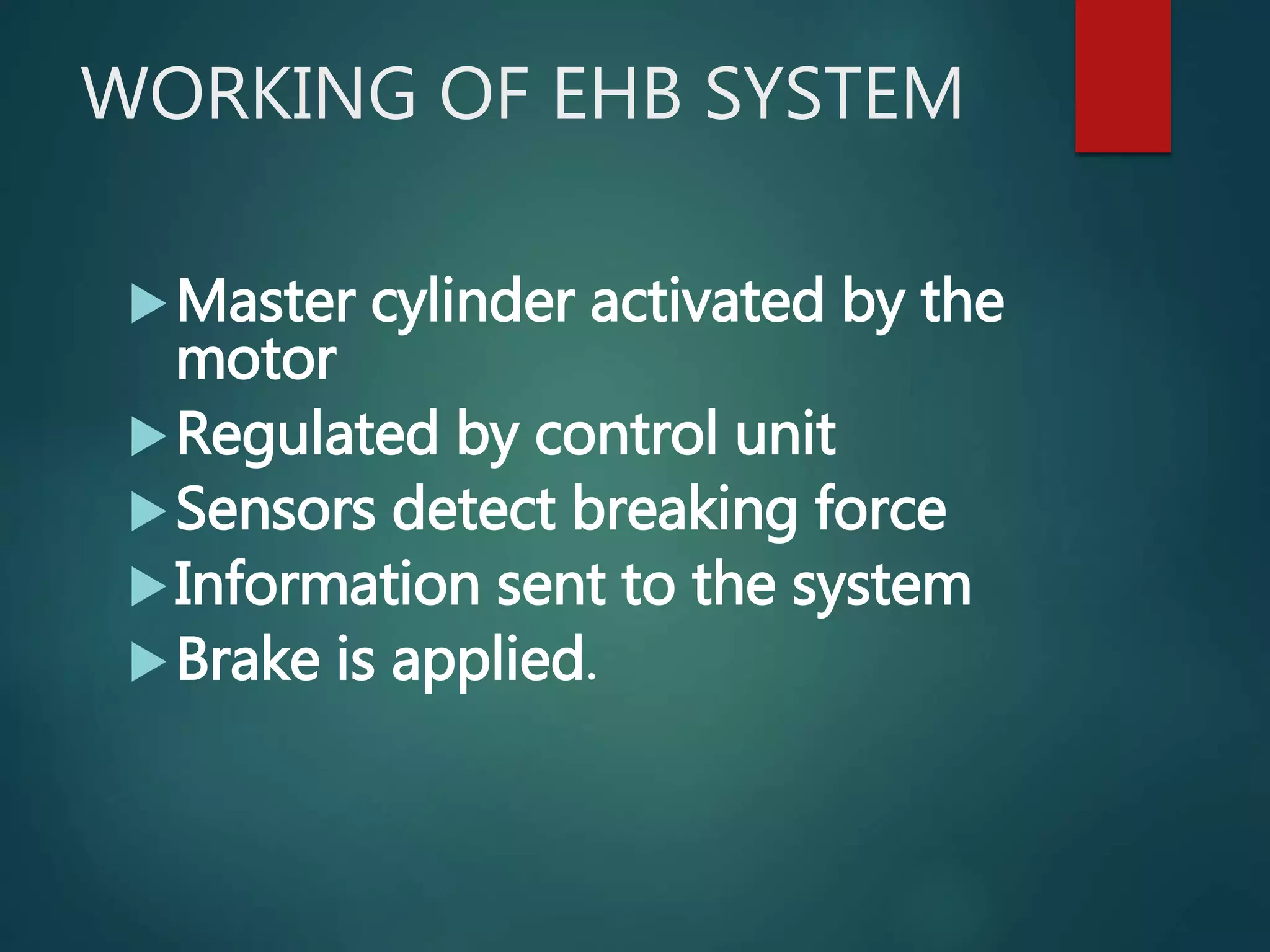 WORKING OF EHB SYSTEM

▶ Master cylinder activated by the motor
▶ Regulated by control unit
▶ Sensors detect breaking force
▶ Information sent to the system
▶ Brake is applied.